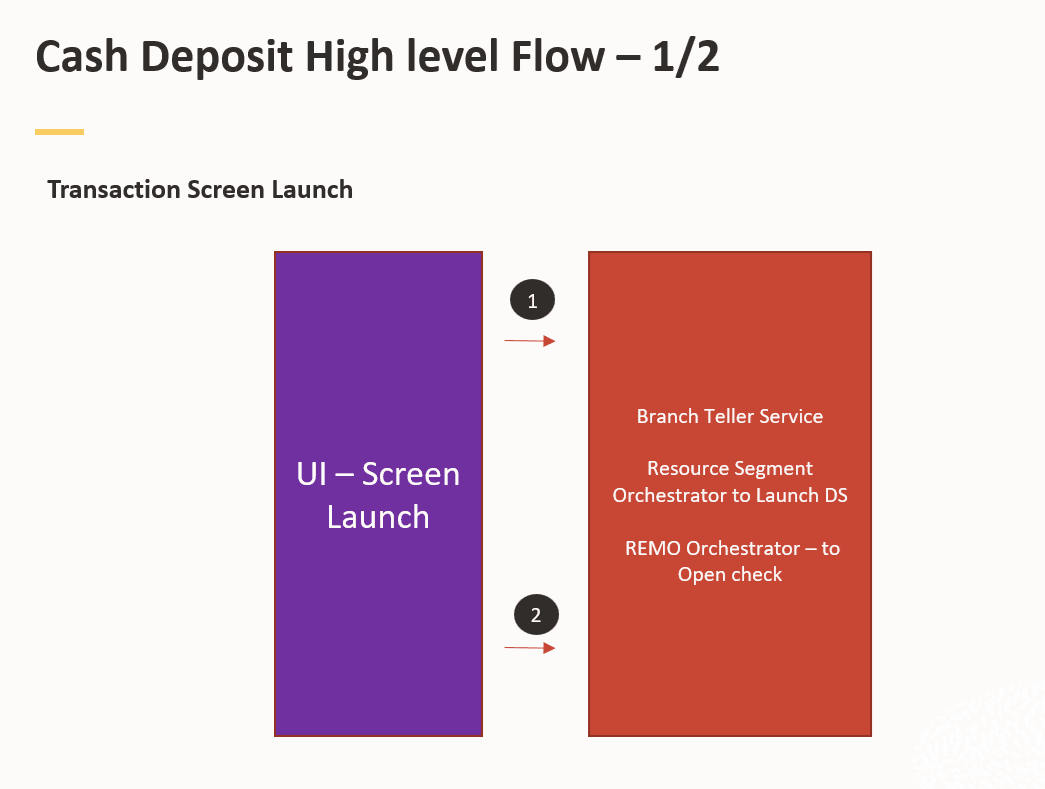 Cash Deposit High level Flow – 1/2

Transaction Screen Launch

UI – Screen Launch

1

2

Branch Teller Service

Resource Segment Orchestrator to Launch DS

REMO Orchestrator – to Open check